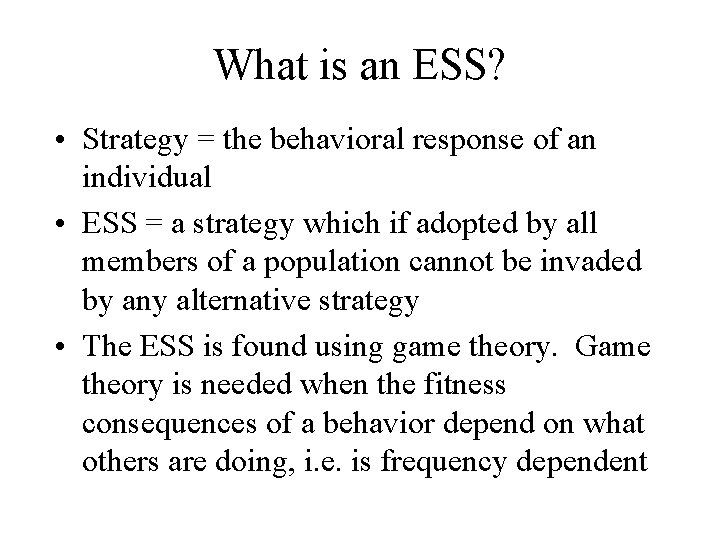 What is an ESS?

• Strategy = the behavioral response of an individual

• ESS = a strategy which if adopted by all members of a population cannot be invaded by any alternative strategy

• The ESS is found using game theory. Game theory is needed when the fitness consequences of a behavior depend on what others are doing, i.e. is frequency dependent